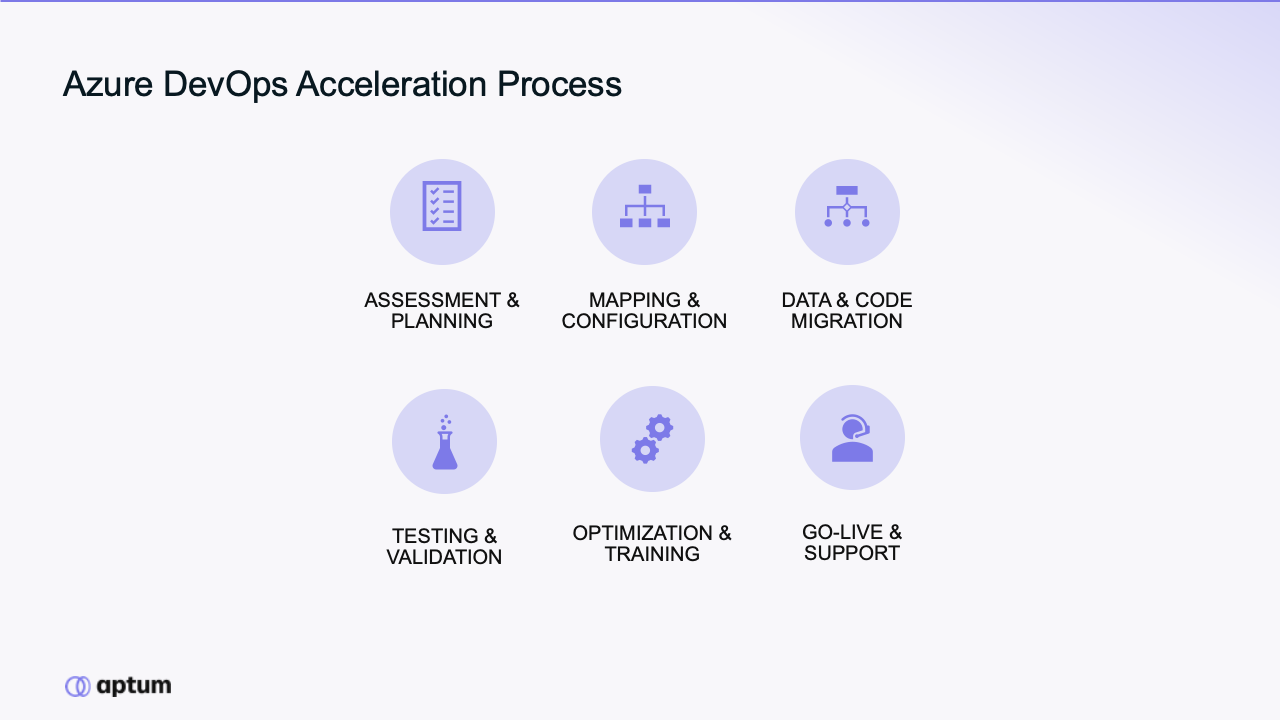 Azure DevOps Acceleration Process

ASSESSMENT & PLANNING

MAPPING & CONFIGURATION

DATA & CODE MIGRATION

TESTING & VALIDATION

OPTIMIZATION & TRAINING

GO-LIVE & SUPPORT

aptum